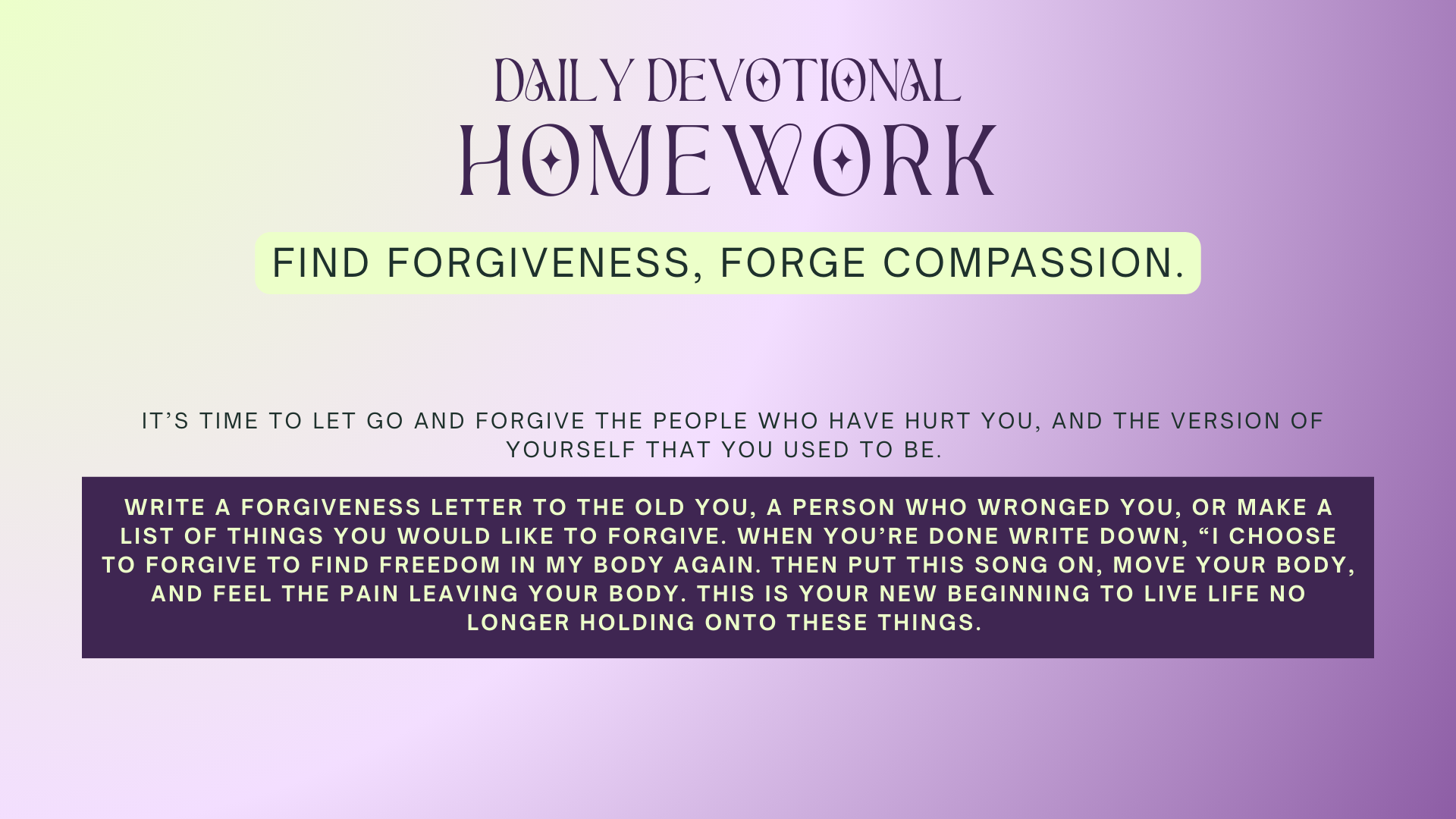 DAILY DEVOTIONAL
HOMEWORK

FIND FORGIVENESS, FORGE COMPASSION.

IT’S TIME TO LET GO AND FORGIVE THE PEOPLE WHO HAVE HURT YOU, AND THE VERSION OF YOURSELF THAT YOU USED TO BE.

WRITE A FORGIVENESS LETTER TO THE OLD YOU, A PERSON WHO WRONGED YOU, OR MAKE A LIST OF THINGS YOU WOULD LIKE TO FORGIVE. WHEN YOU’RE DONE WRITE DOWN, “I CHOOSE TO FORGIVE TO FIND FREEDOM IN MY BODY AGAIN. THEN PUT THIS SONG ON, MOVE YOUR BODY, AND FEEL THE PAIN LEAVING YOUR BODY. THIS IS YOUR NEW BEGINNING TO LIVE LIFE NO LONGER HOLDING ONTO THESE THINGS.